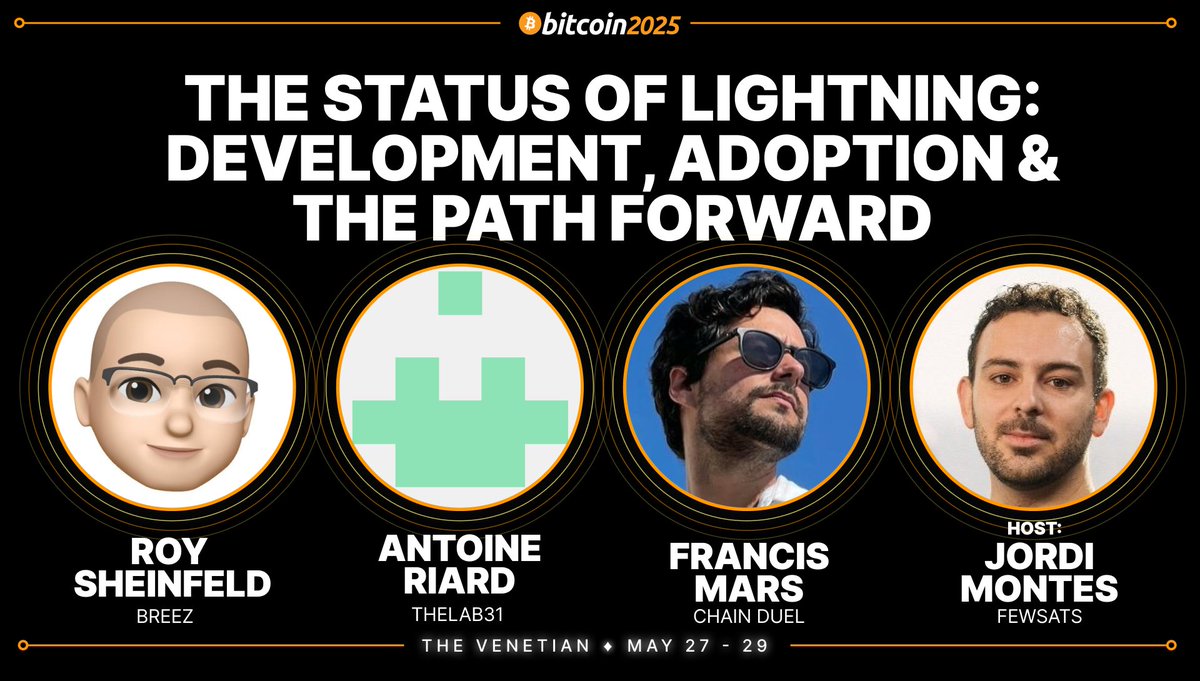 bitcoin2025

THE STATUS OF LIGHTNING: DEVELOPMENT, ADOPTION & THE PATH FORWARD

ROY SHEINFELD
BREEZ

ANTOINE RIARD
THELAB31

FRANCIS MARS
CHAIN DUEL

HOST:
JORDI MONTES
FEWSATS

THE VENETIAN ♦ MAY 27 - 29